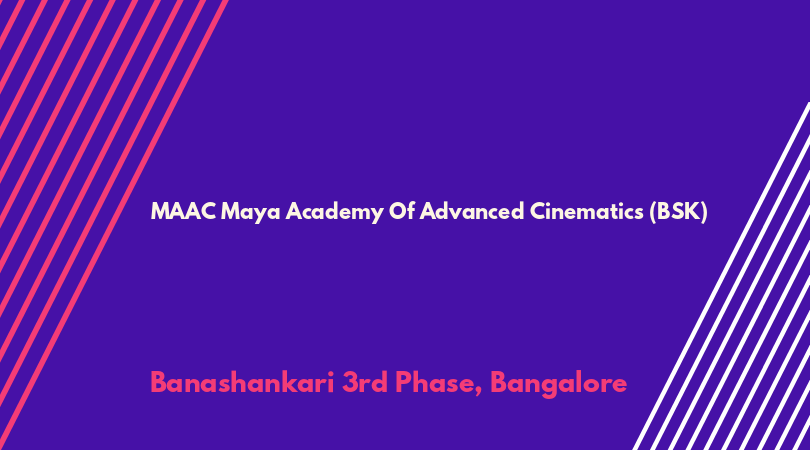 MAAC Maya Academy Of Advanced Cinematics (BSK)

Banashankari 3rd Phase, Bangalore